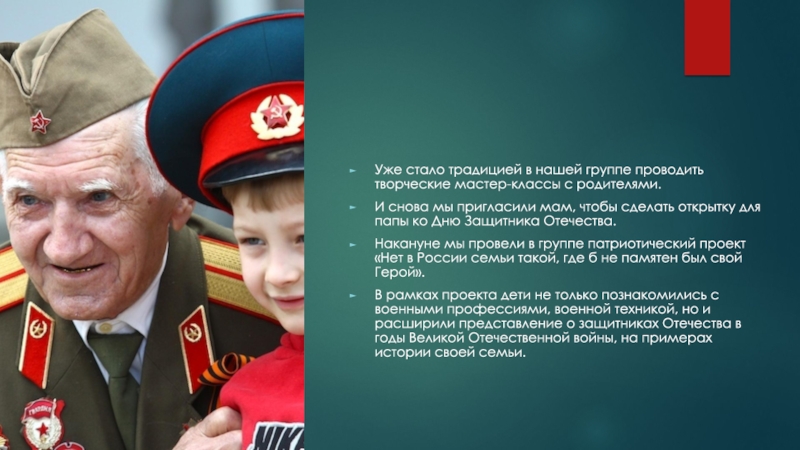 Уже стало традицией в нашей группе проводить творческие мастер-классы с родителями.

И снова мы пригласили мам, чтобы сделать открытку для папы ко Дню Защитника Отечества.

Накануне мы провели в группе патриотический проект «Нет в России семьи такой, где б не памятен был свой Герой».

В рамках проекта дети не только познакомились с военными профессиями, военной техникой, но и расширили представление о защитниках Отечества в годы Великой Отечественной войны, на примерах истории своей семьи.